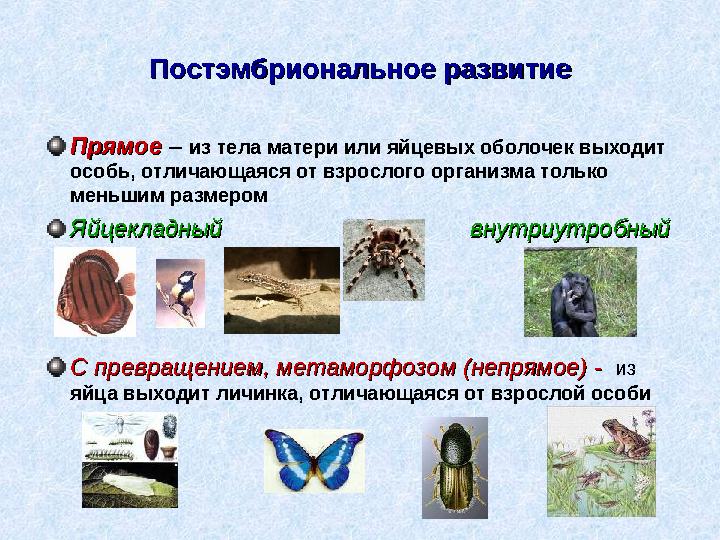 Постэмбриональное развитие

Прямое – из тела матери или яйцевых оболочек выходит особь, отличающаяся от взрослого организма только меньшим размером

Яйцекладный внутриутробный

С превращением, метаморфозом (непрямое) - из яйца выходит личинка, отличающаяся от взрослой особи